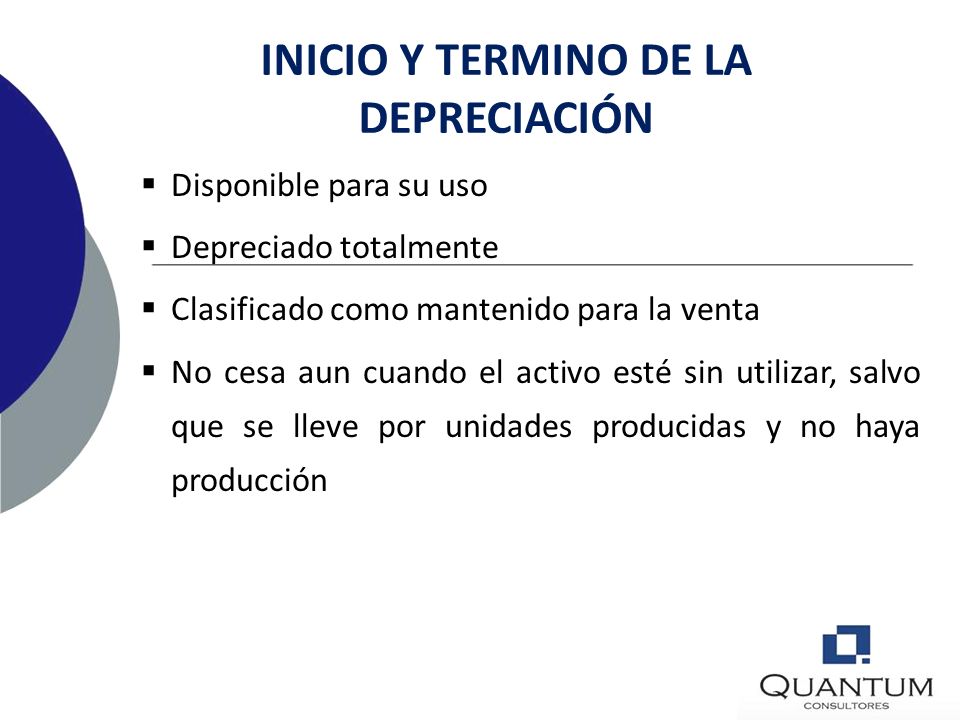 INICIO Y TERMINO DE LA DEPRECIACIÓN

▪ Disponible para su uso

▪ Depreciado totalmente

▪ Clasificado como mantenido para la venta

▪ No cesa aun cuando el activo esté sin utilizar, salvo que se lleve por unidades producidas y no haya producción

QUANTUM
CONSULTORES